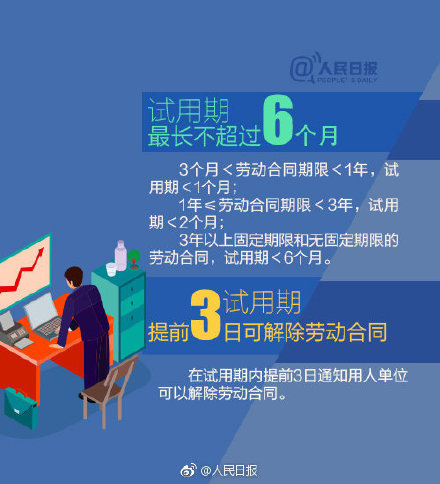 @人民日报
PEOPLE'S DAILY

试用期
最长不超过6个月

3个月＜劳动合同期限＜1年，试用期＜1个月；
1年≤劳动合同期限＜3年，试用期＜2个月；
3年以上固定期限和无固定期限的劳动合同，试用期＜6个月。

试用期
提前3日可解除劳动合同

在试用期内提前3日通知用人单位可以解除劳动合同。

@人民日报